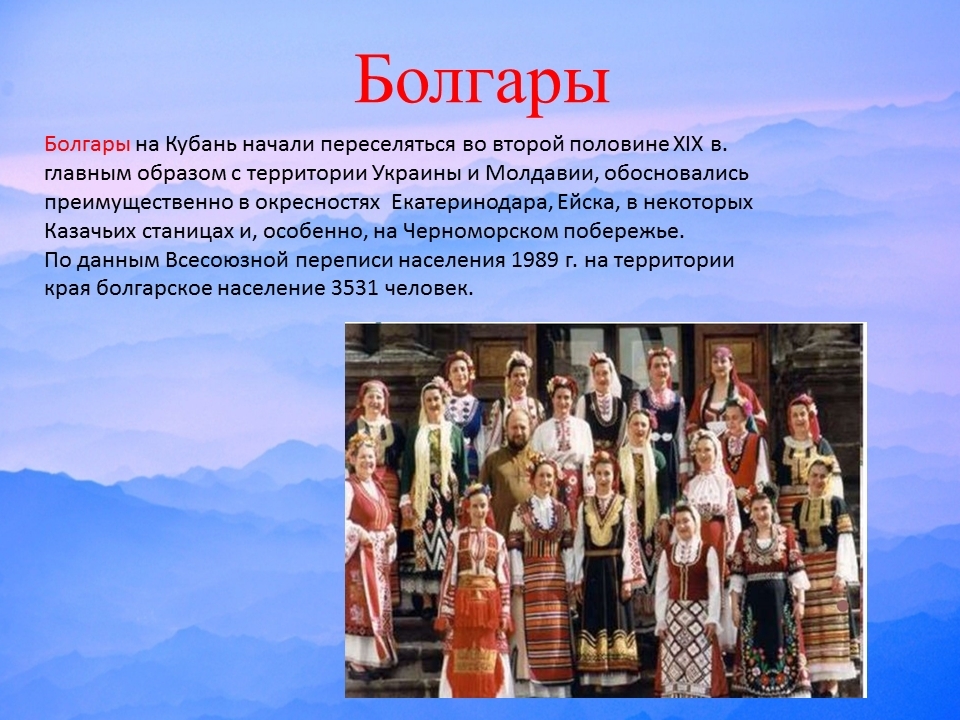 Болгары

Болгары на Кубань начали переселяться во второй половине XIX в. главным образом с территории Украины и Молдавии, обосновались преимущественно в окресностях Екатеринодара, Ейска, в некоторых Казачьих станицах и, особенно, на Черноморском побережье.
По данным Всесоюзной переписи населения 1989 г. на территории края болгарское население 3531 человек.